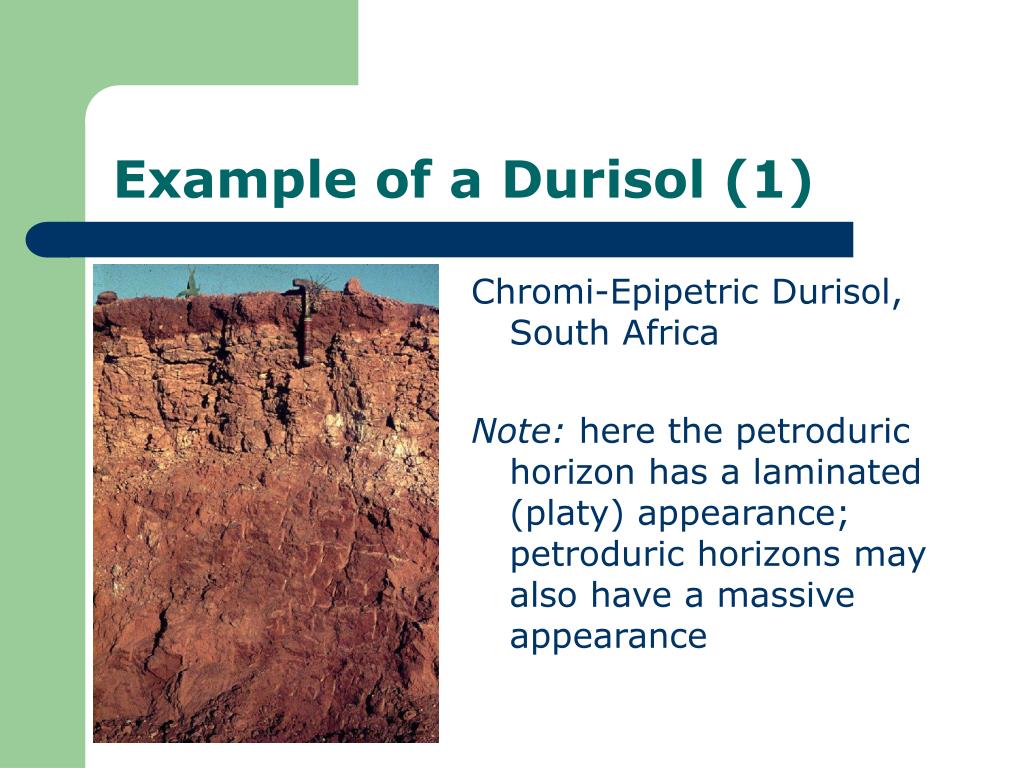 Example of a Durisol (1)

Chromi-Epipetric Durisol, South Africa

Note: here the petroduric horizon has a laminated (platy) appearance; petroduric horizons may also have a massive appearance